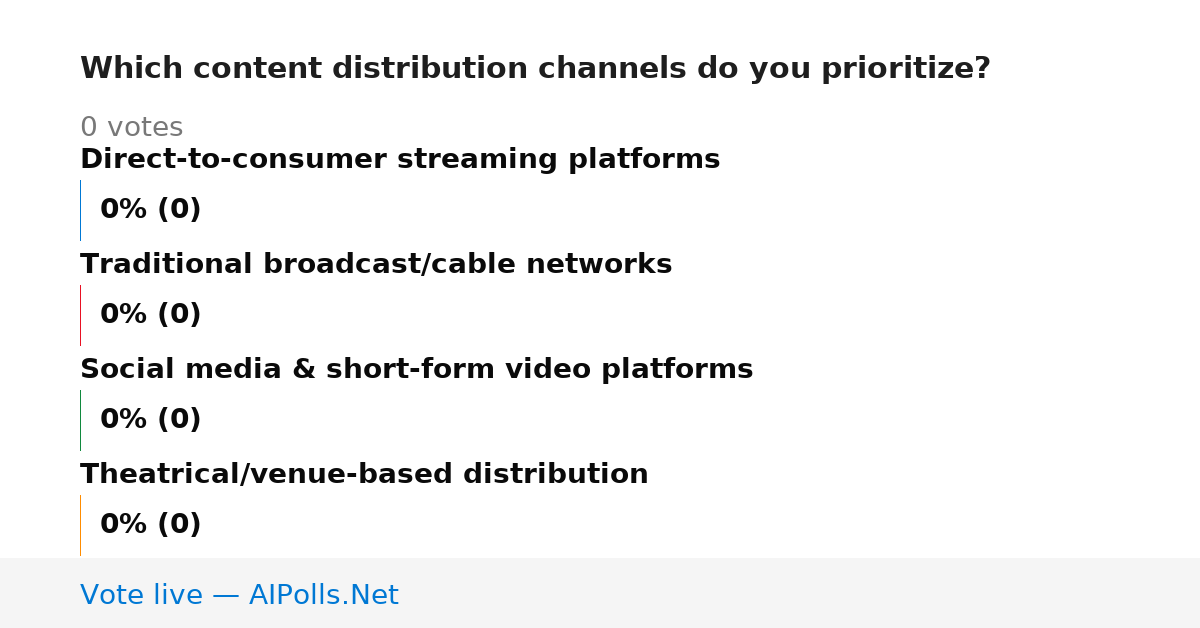 Which content distribution channels do you prioritize?

0 votes

Direct-to-consumer streaming platforms

0% (0)

Traditional broadcast/cable networks

0% (0)

Social media & short-form video platforms

0% (0)

Theatrical/venue-based distribution

0% (0)

Vote live — AIPolls.Net